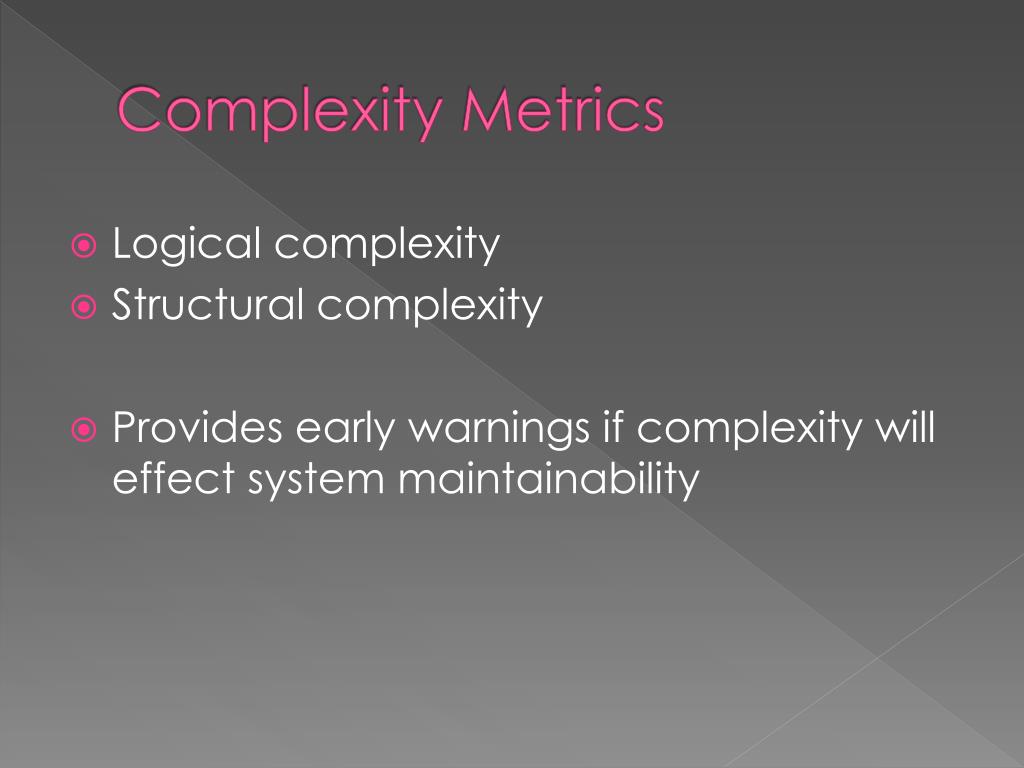 Complexity Metrics

Logical complexity
Structural complexity

Provides early warnings if complexity will effect system maintainability